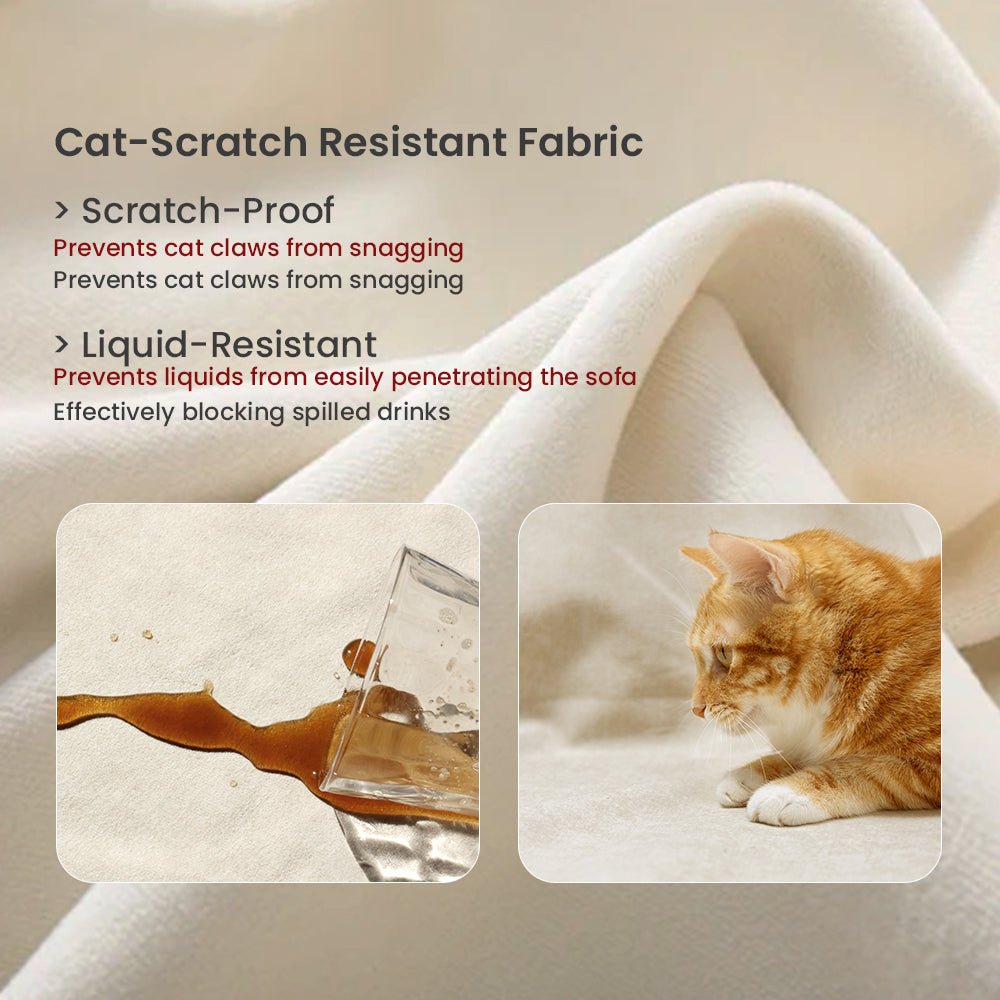 Cat-Scratch Resistant Fabric

> Scratch-Proof
Prevents cat claws from snagging
Prevents cat claws from snagging

> Liquid-Resistant
Prevents liquids from easily penetrating the sofa
Effectively blocking spilled drinks